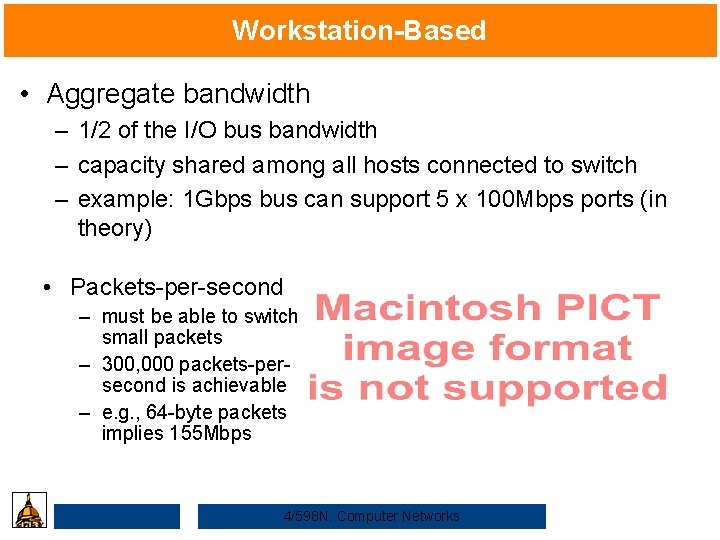 Workstation-Based

• Aggregate bandwidth
– 1/2 of the I/O bus bandwidth
– capacity shared among all hosts connected to switch
– example: 1Gbps bus can support 5 x 100Mbps ports (in theory)

• Packets-per-second
– must be able to switch small packets
– 300,000 packets-per-second is achievable
– e.g., 64-byte packets implies 155Mbps

Macintosh PICT image format is not supported

4/598N: Computer Networks